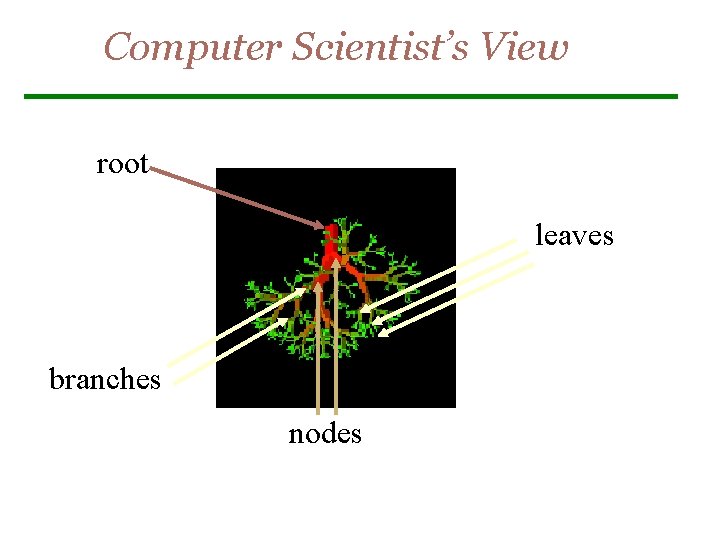 Computer Scientist's View

root

leaves

branches

nodes